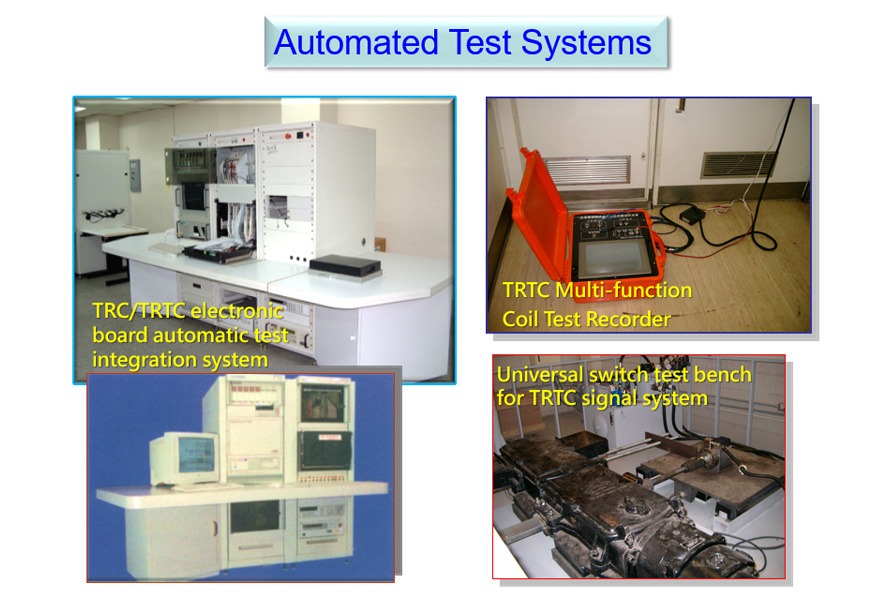 Automated Test Systems

TRC/TRTC electronic board automatic test integration system

TRTC Multi-function Coil Test Recorder

Universal switch test bench for TRTC signal system